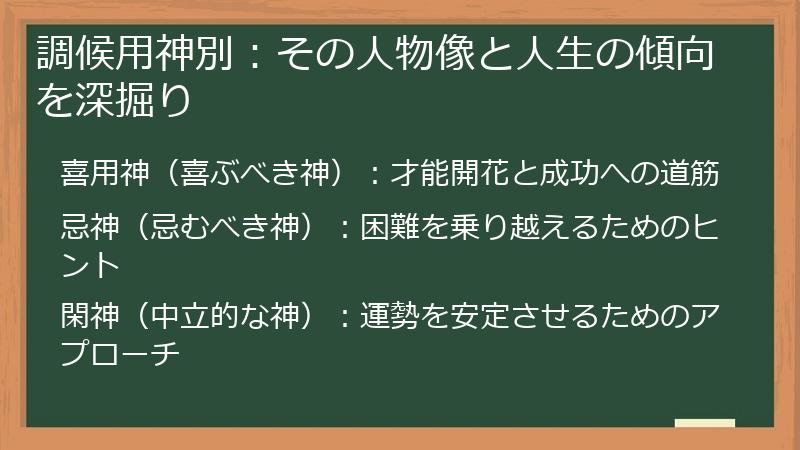 調候用神別：その人物像と人生の傾向を深掘り

喜用神（喜ぶべき神）：才能開花と成功への道筋

忌神（忌むべき神）：困難を乗り越えるためのヒント

閑神（中立的な神）：運勢を安定させるためのアプローチ